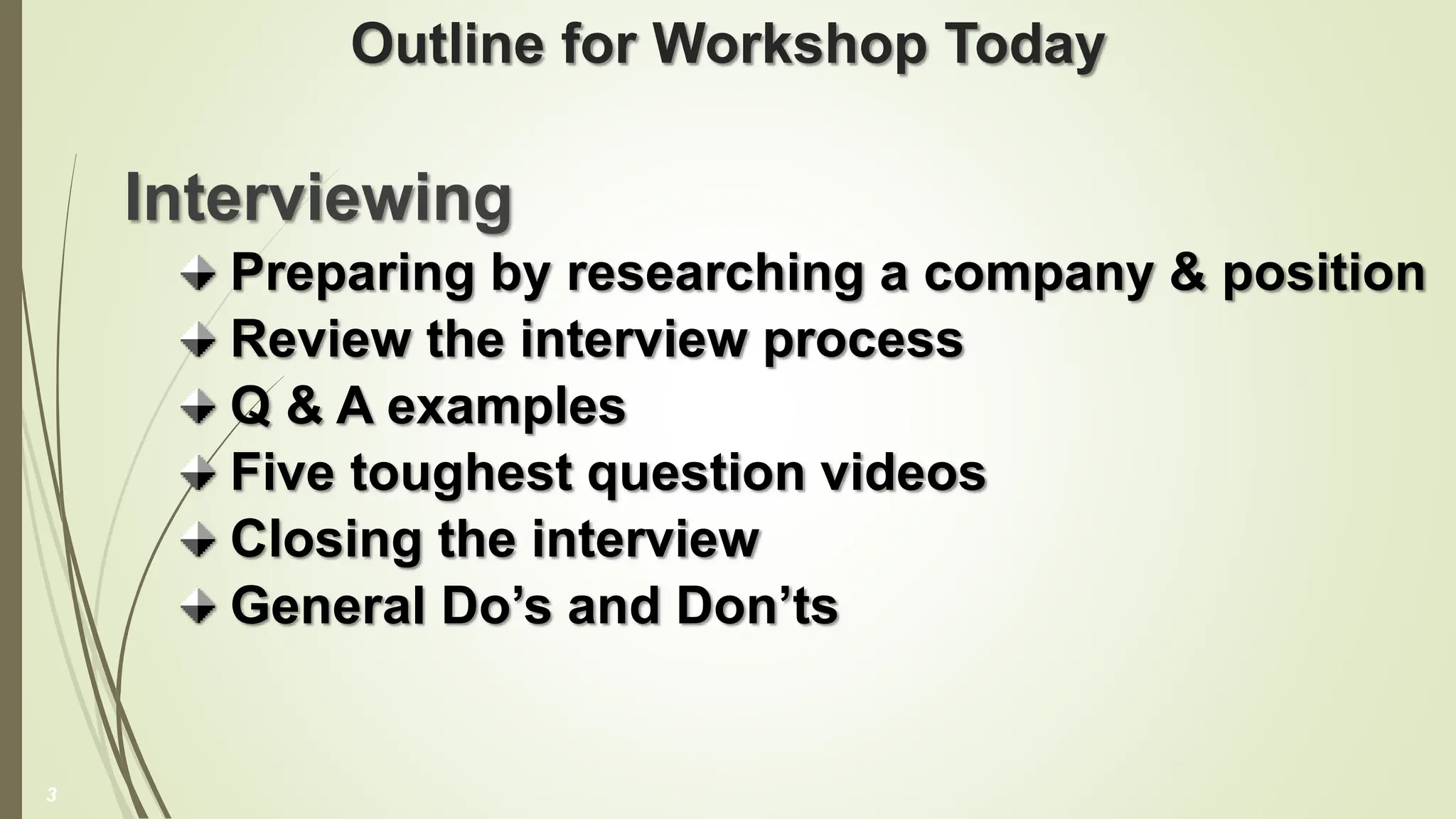 Outline for Workshop Today

Interviewing

Preparing by researching a company & position
Review the interview process
Q & A examples
Five toughest question videos
Closing the interview
General Do’s and Don’ts

3